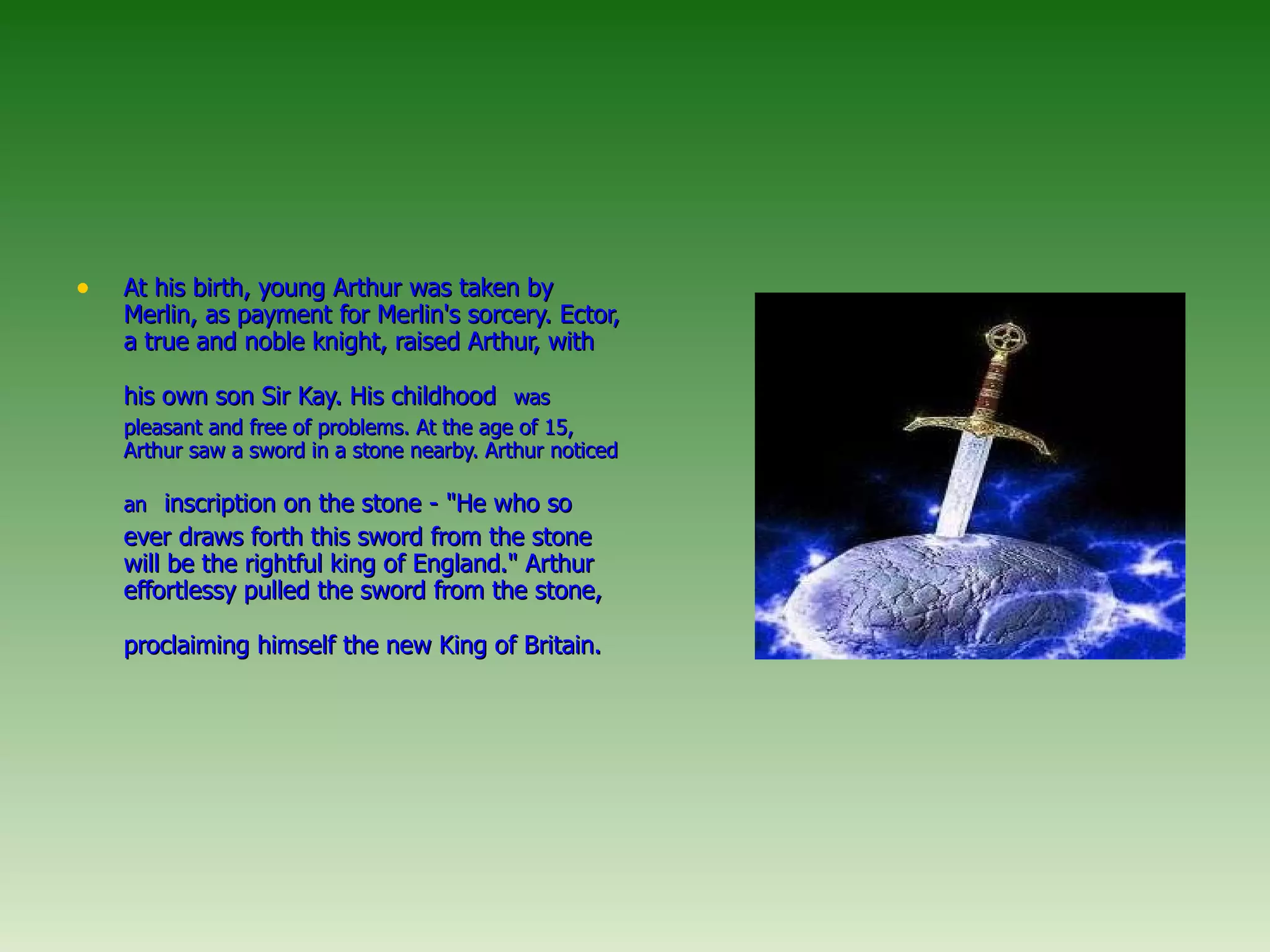 • At his birth, young Arthur was taken by Merlin, as payment for Merlin's sorcery. Ector, a true and noble knight, raised Arthur, with

his own son Sir Kay. His childhood was pleasant and free of problems. At the age of 15, Arthur saw a sword in a stone nearby. Arthur noticed

an inscription on the stone - "He who so ever draws forth this sword from the stone will be the rightful king of England." Arthur effortlessy pulled the sword from the stone,

proclaiming himself the new King of Britain.